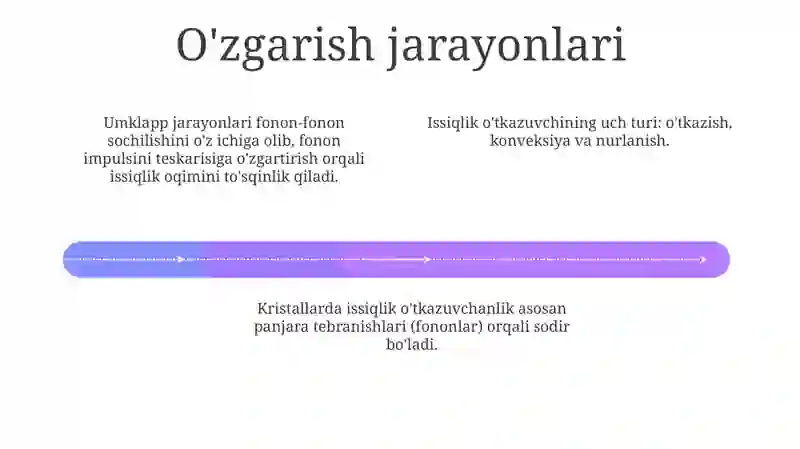 O'zgarish jarayonlari

Umklapp jarayonlari fonon-fonon sochilishini o'z ichiga olib, fonon impulsini teskarisiga o'zgartirish orqali issiqlik oqimini to'sqinlik qiladi.

Issiqlik o'tkazuvchining uch turi: o'tkazish, konveksiya va nurlanish.

Kristallarda issiqlik o'tkazuvchanlik asosan panjara tebranishlari (fononlar) orqali sodir bo'ladi.